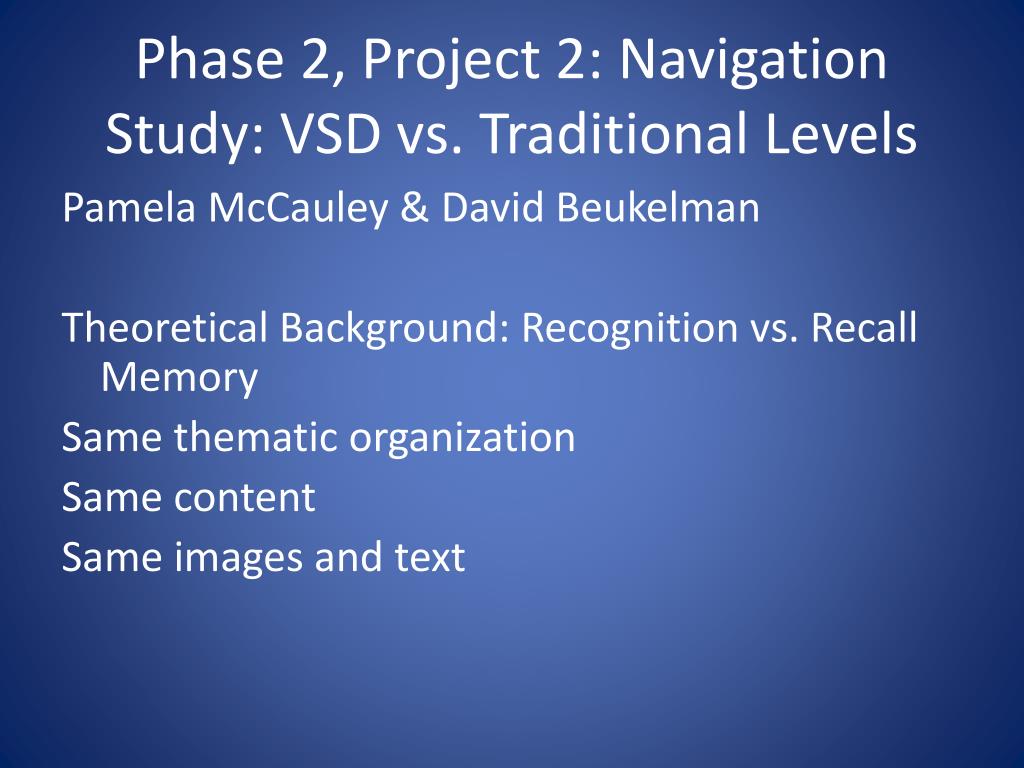 Phase 2, Project 2: Navigation Study: VSD vs. Traditional Levels

Pamela McCauley & David Beukelman

Theoretical Background: Recognition vs. Recall Memory

Same thematic organization

Same content

Same images and text